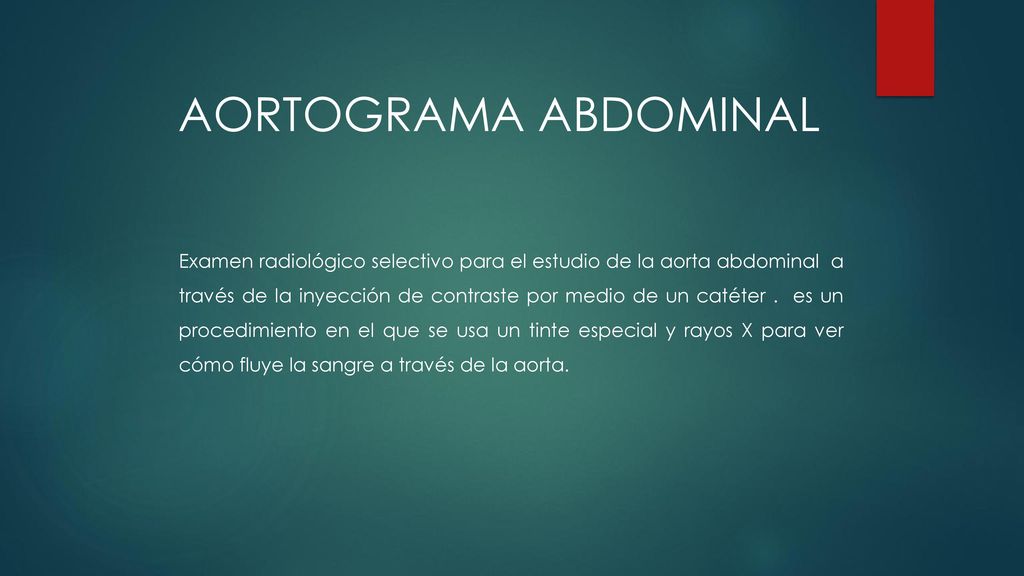 AORTOGRAMA ABDOMINAL

Examen radiológico selectivo para el estudio de la aorta abdominal a través de la inyección de contraste por medio de un catéter . es un procedimiento en el que se usa un tinte especial y rayos X para ver cómo fluye la sangre a través de la aorta.